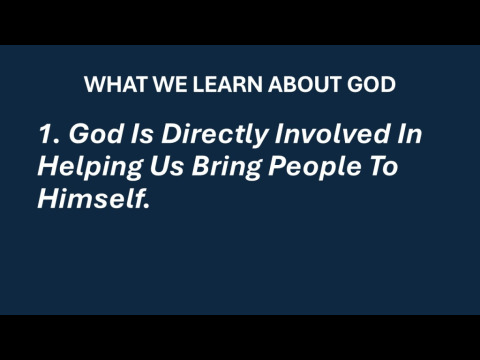 WHAT WE LEARN ABOUT GOD

1. God Is Directly Involved In Helping Us Bring People To Himself.